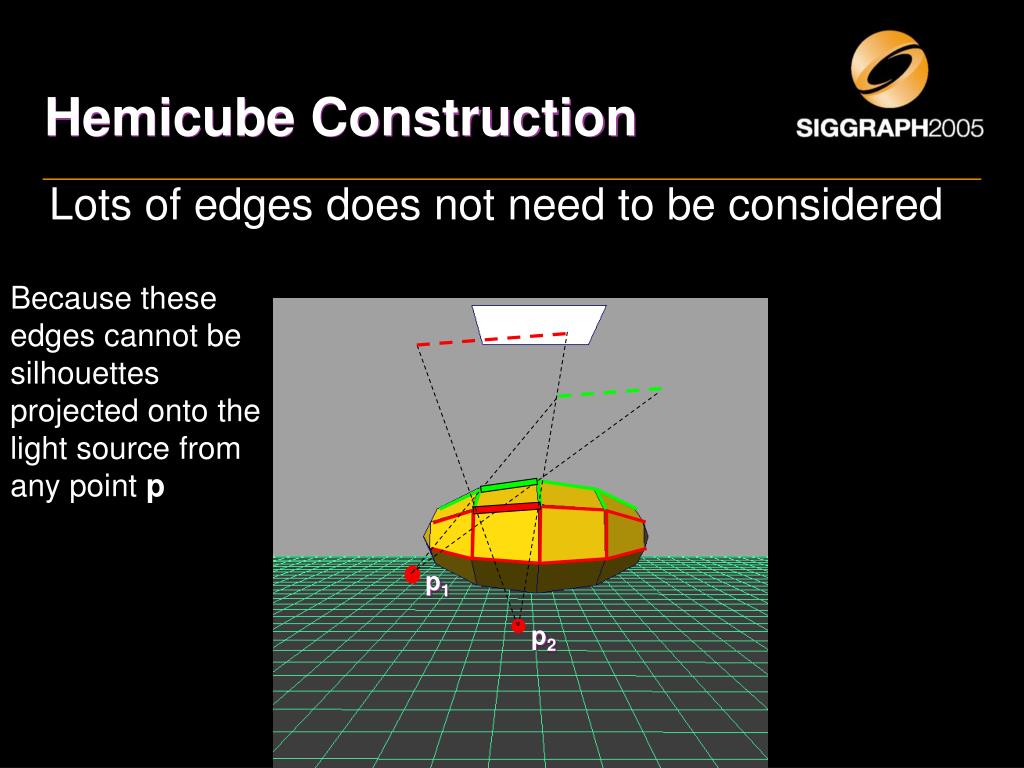 Hemicube Construction

SIGGRAPH2005

Lots of edges does not need to be considered

Because these edges cannot be silhouettes projected onto the light source from any point **p**

$p_1$

$p_2$